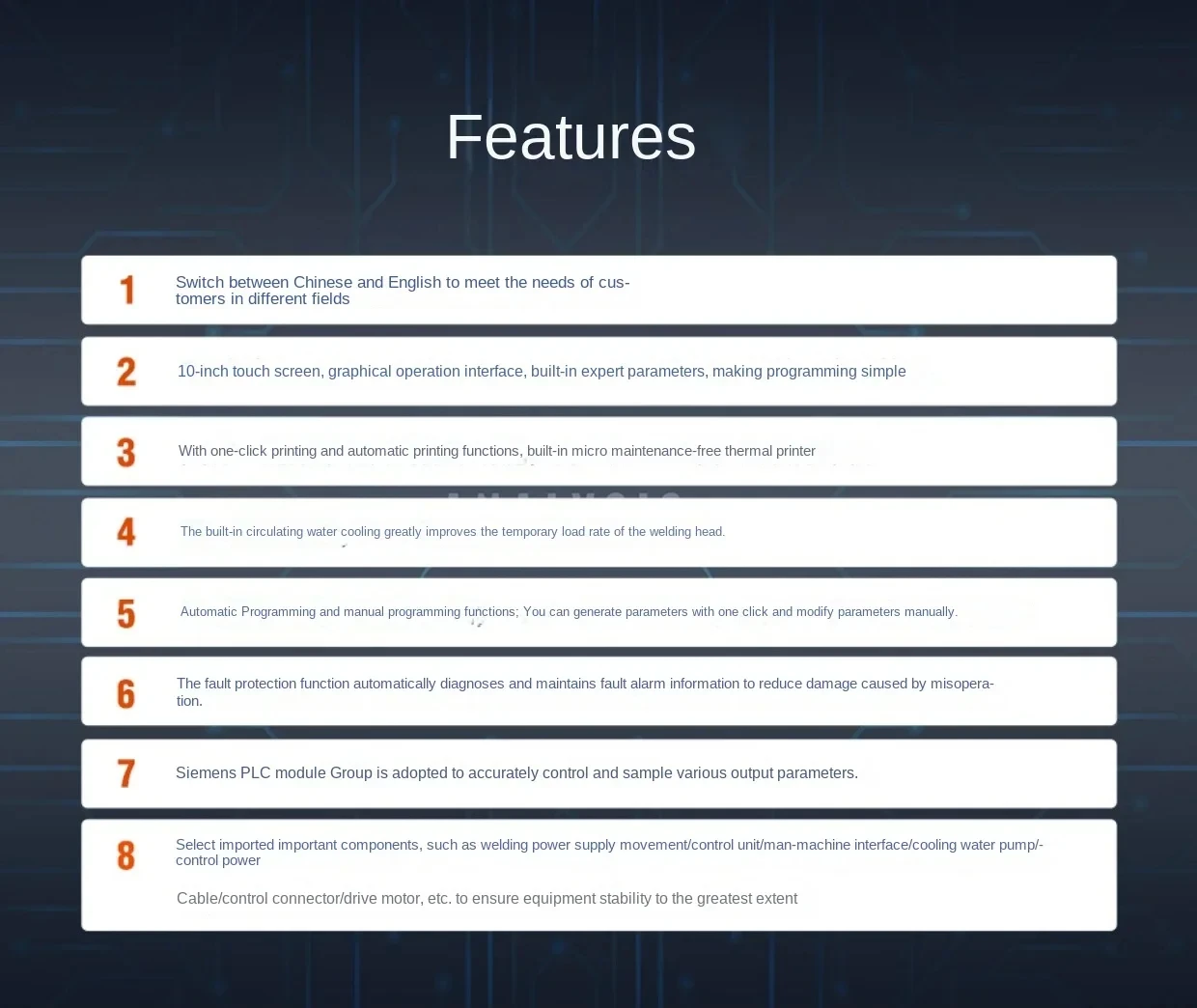 Features

1 Switch between Chinese and English to meet the needs of customers in different fields

2 10-inch touch screen, graphical operation interface, built-in expert parameters, making programming simple

3 With one-click printing and automatic printing functions, built-in micro maintenance-free thermal printer

4 The built-in circulating water cooling greatly improves the temporary load rate of the welding head.

5 Automatic Programming and manual programming functions; You can generate parameters with one click and modify parameters manually.

6 The fault protection function automatically diagnoses and maintains fault alarm information to reduce damage caused by misoperation.

7 Siemens PLC module Group is adopted to accurately control and sample various output parameters.

8 Select imported important components, such as welding power supply movement/control unit/man-machine interface/cooling water pump/-control power

Cable/control connector/drive motor, etc. to ensure equipment stability to the greatest extent